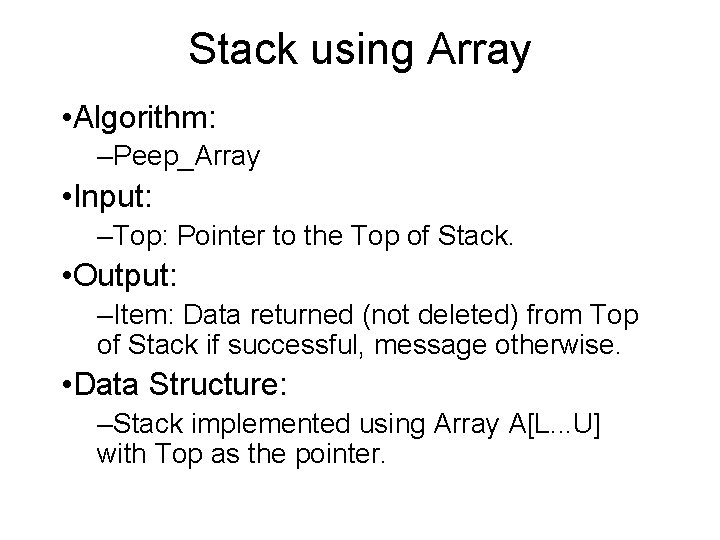 Stack using Array

•Algorithm:

–Peep_Array

•Input:

–Top: Pointer to the Top of Stack.

•Output:

–Item: Data returned (not deleted) from Top of Stack if successful, message otherwise.

•Data Structure:

–Stack implemented using Array A[L...U] with Top as the pointer.